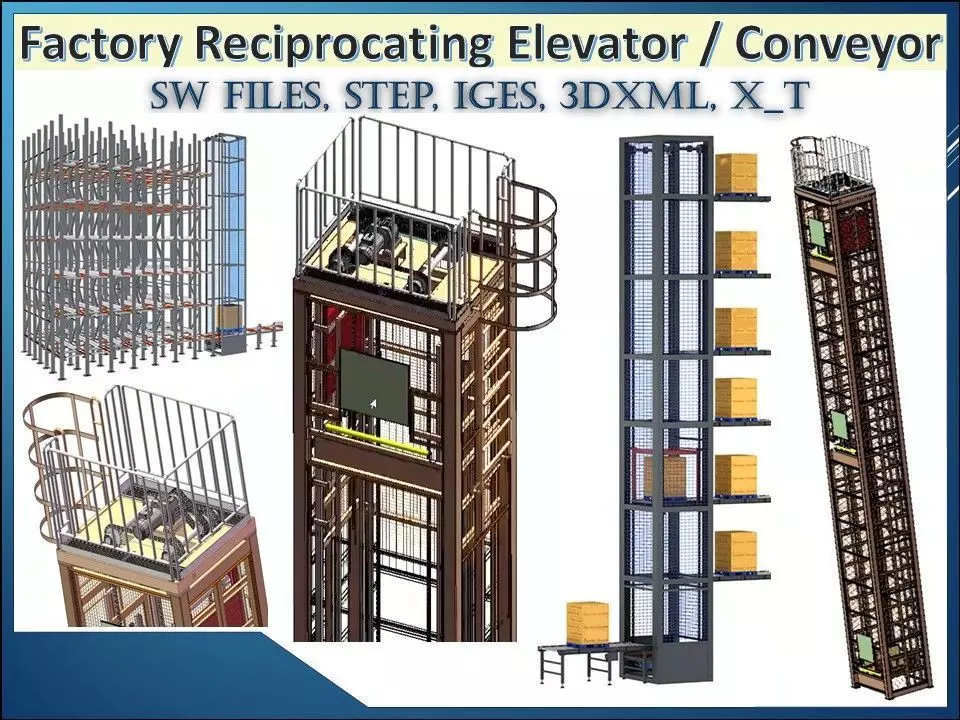 Factory Reciprocating Elevator / Conveyor
SW FILES, STEP, IGES, 3DXML, X_T